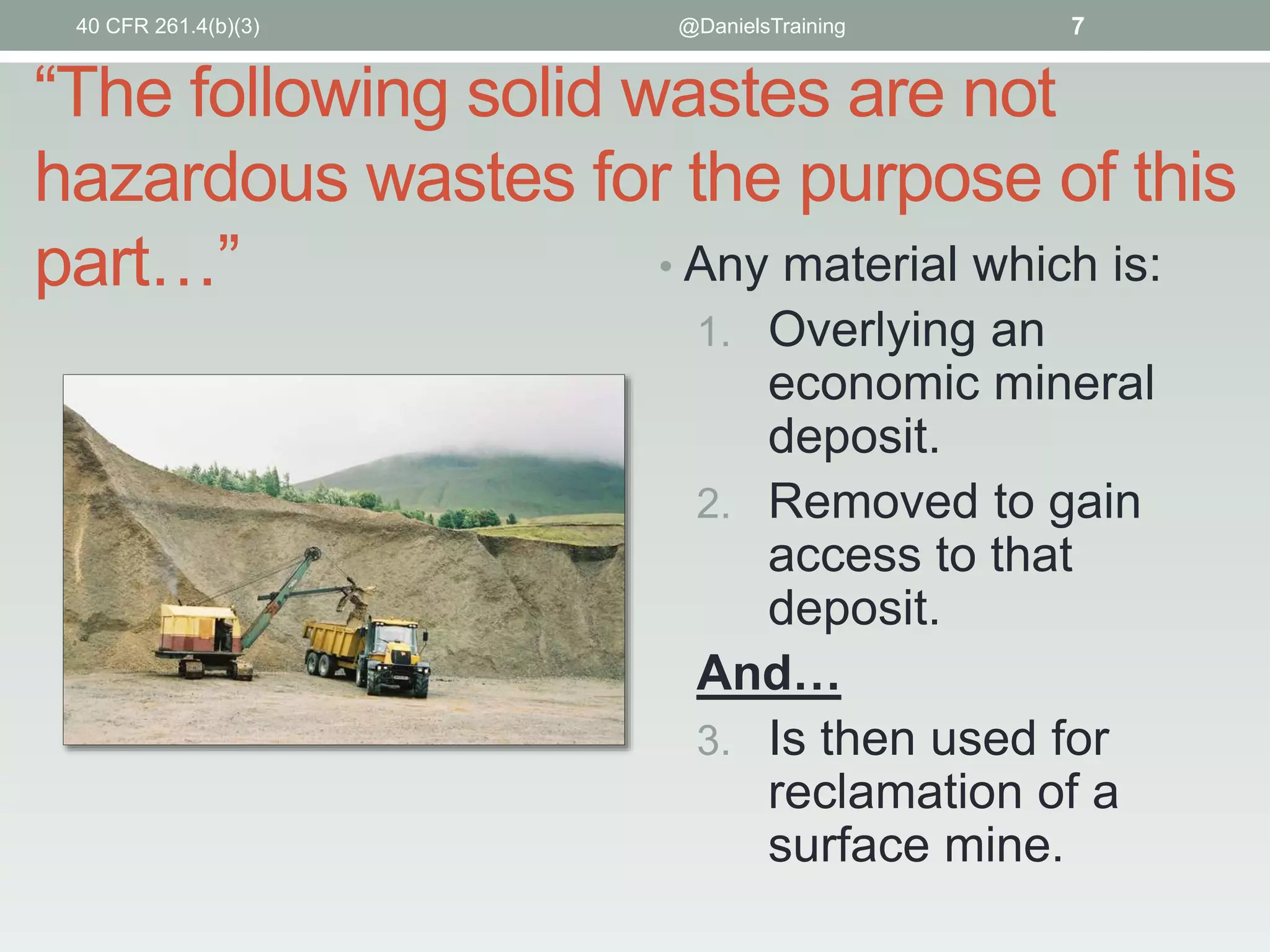 40 CFR 261.4(b)(3) @DanielsTraining 7

“The following solid wastes are not hazardous wastes for the purpose of this part…”

• Any material which is:

1. Overlying an economic mineral deposit.
2. Removed to gain access to that deposit.

And…

3. Is then used for reclamation of a surface mine.